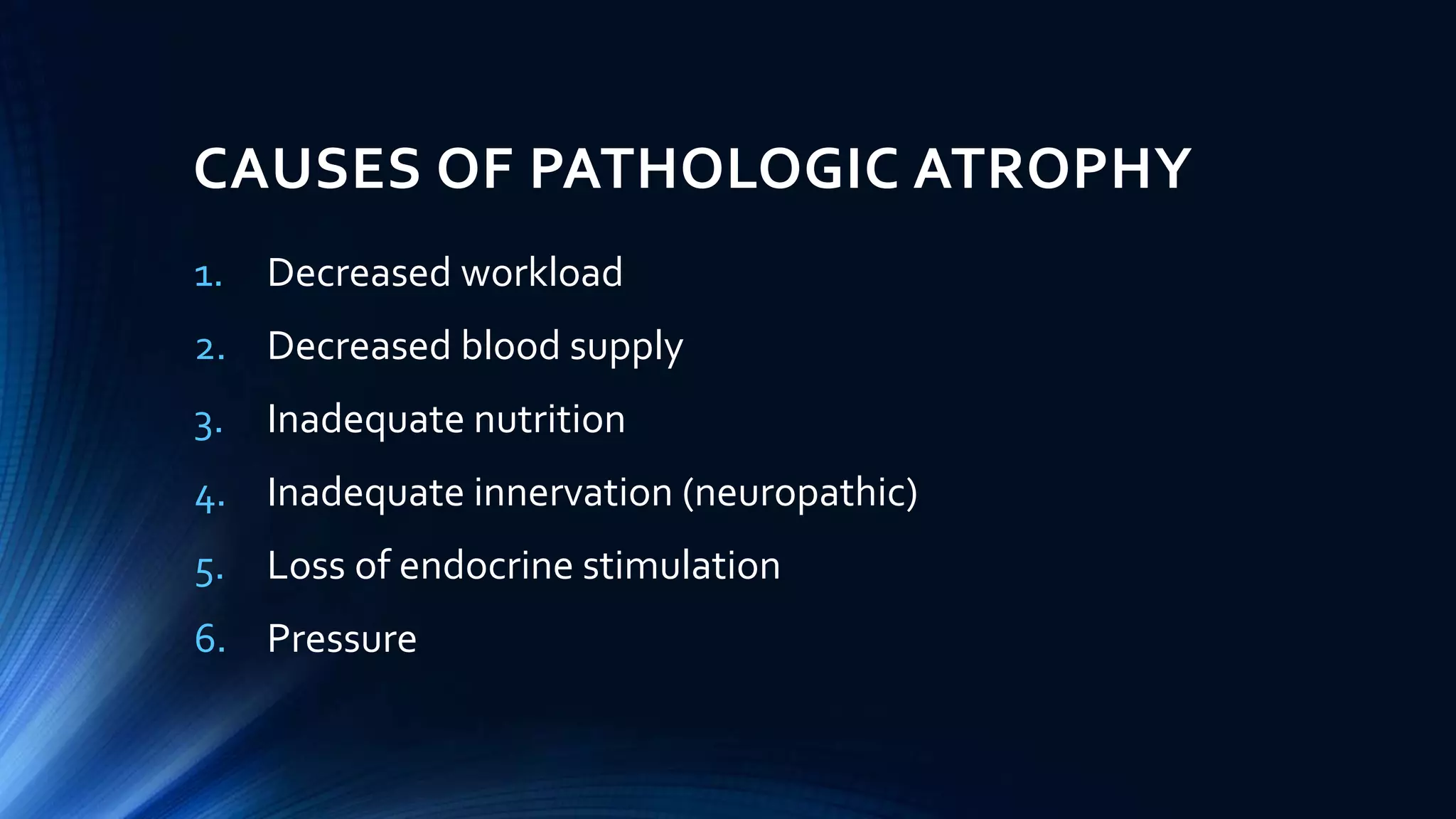 CAUSES OF PATHOLOGIC ATROPHY

1. Decreased workload
2. Decreased blood supply
3. Inadequate nutrition
4. Inadequate innervation (neuropathic)
5. Loss of endocrine stimulation
6. Pressure